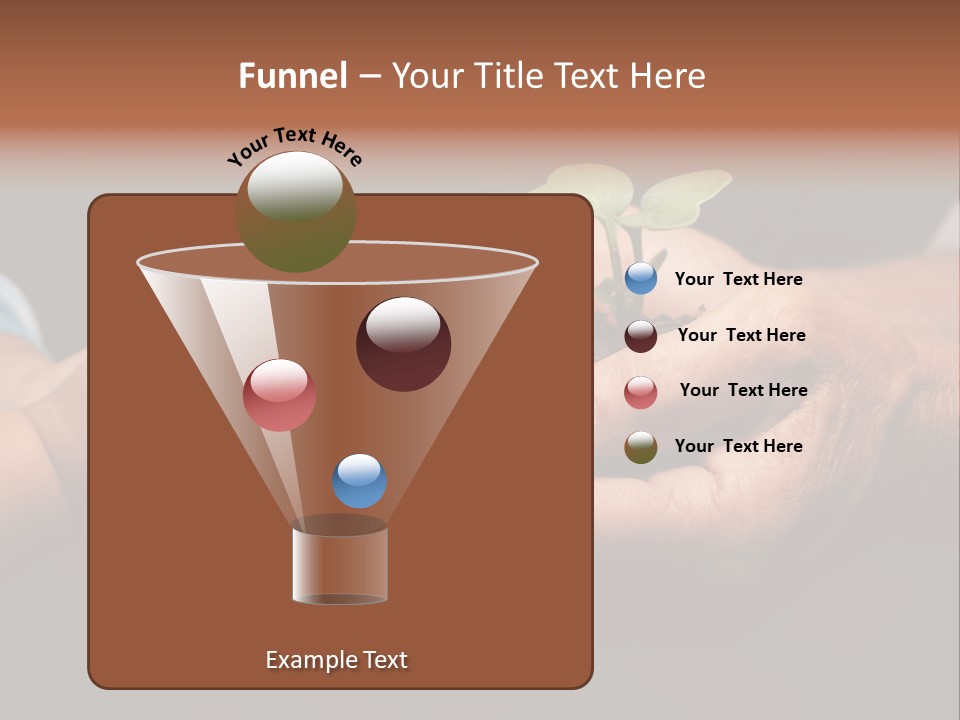 Funnel – Your Title Text Here

Your Text Here

Your Text Here

Your Text Here

Your Text Here

Your Text Here

Example Text